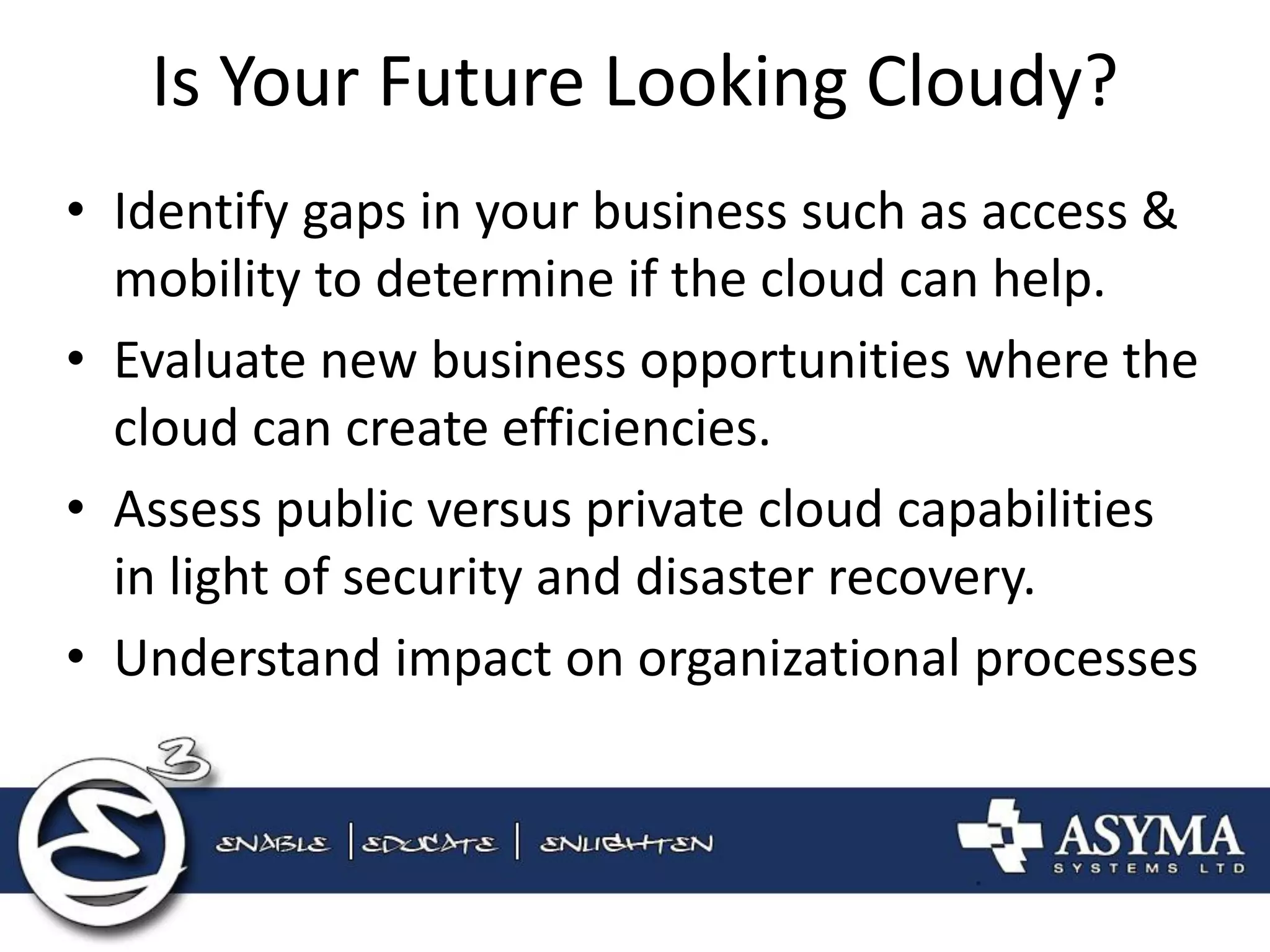 Is Your Future Looking Cloudy?

• Identify gaps in your business such as access & mobility to determine if the cloud can help.
• Evaluate new business opportunities where the cloud can create efficiencies.
• Assess public versus private cloud capabilities in light of security and disaster recovery.
• Understand impact on organizational processes

3

ENABLE | EDUCATE | ENLIGHTEN

ASYMA
SYSTEMS LTD